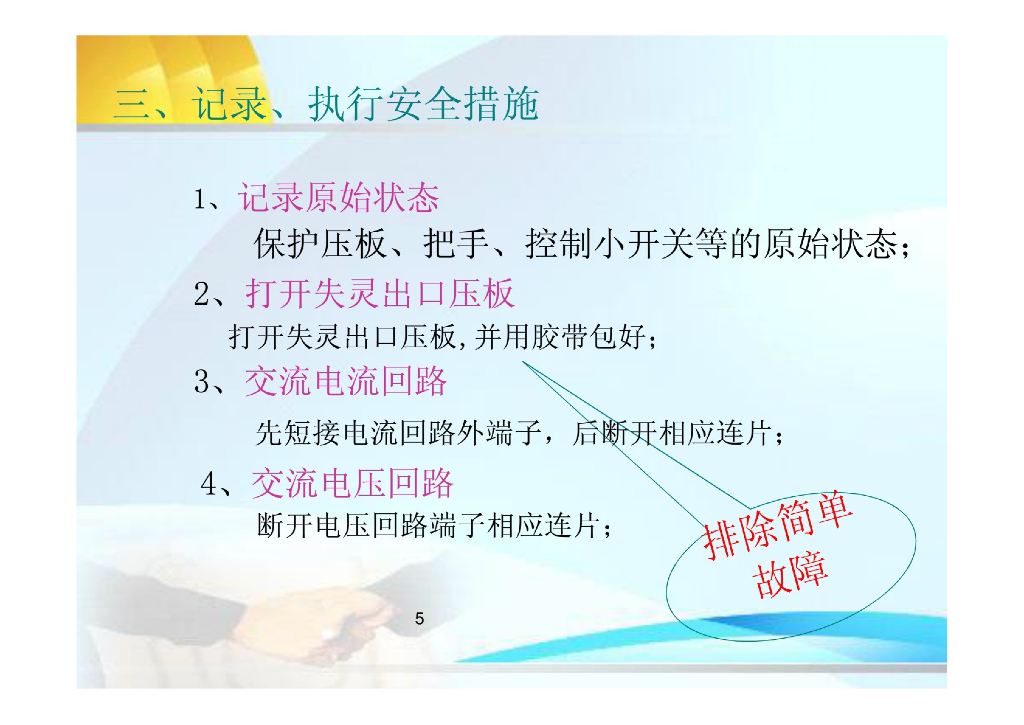 三、记录、执行安全措施

1、记录原始状态

保护压板、把手、控制小开关等的原始状态；

2、打开失灵出口压板

打开失灵出口压板，并用胶带包好；

3、交流电流回路

先短接电流回路外端子，后断开相应连片；

4、交流电压回路

断开电压回路端子相应连片；

排除简单故障

5